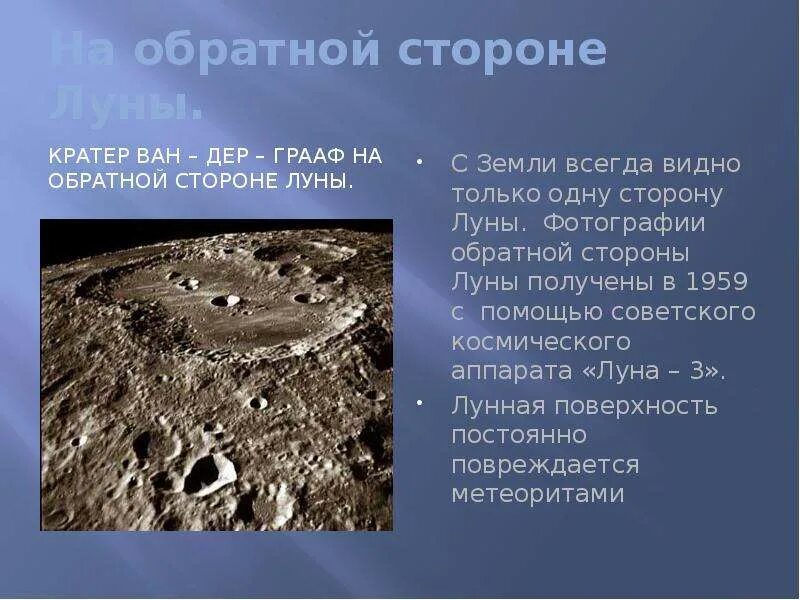 На обратной стороне Луны.

КРАТЕР ВАН – ДЕР – ГРААФ НА ОБРАТНОЙ СТОРОНЕ ЛУНЫ.

• С Земли всегда видно только одну сторону Луны. Фотографии обратной стороны Луны получены в 1959 с помощью советского космического аппарата «Луна – 3».

• Лунная поверхность постоянно повреждается метеоритами